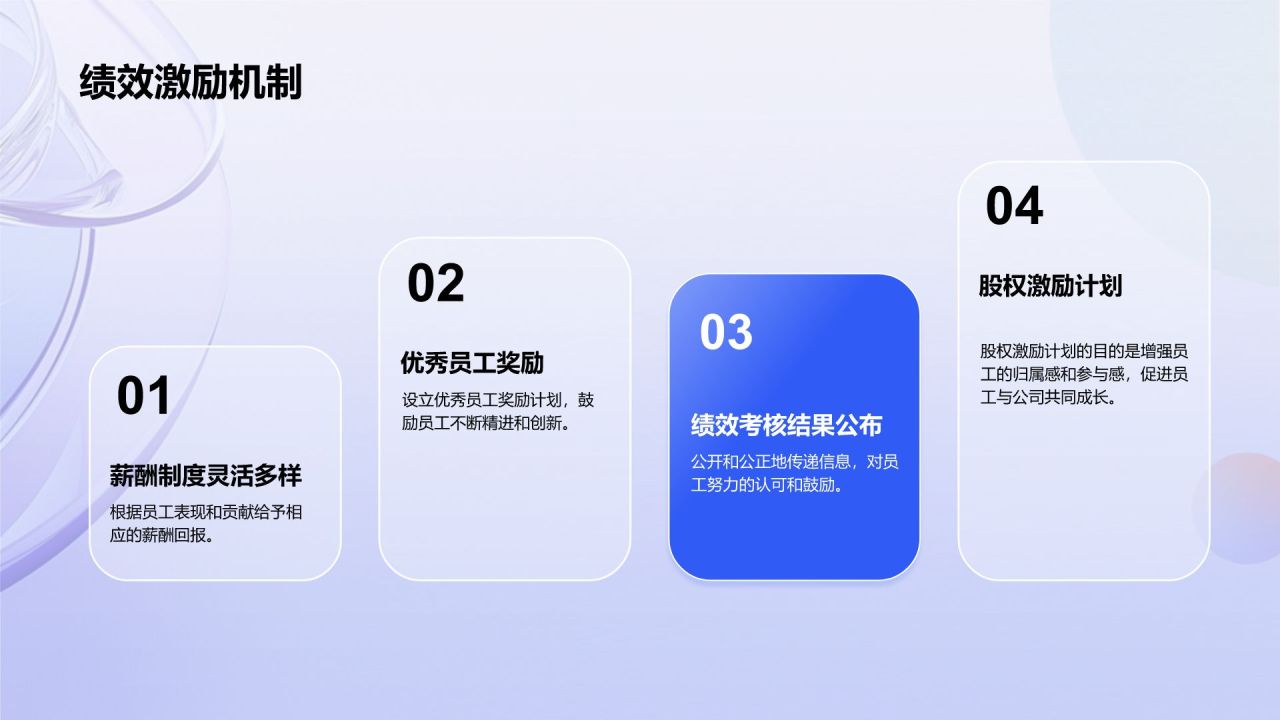 绩效激励机制

01

薪酬制度灵活多样

根据员工表现和贡献给予相应的薪酬回报。

02

优秀员工奖励

设立优秀员工奖励计划，鼓励员工不断精进和创新。

03

绩效考核结果公布

公开和公正地传递信息，对员工努力的认可和鼓励。

04

股权激励计划

股权激励计划的目的是增强员工的归属感和参与感，促进员工与公司共同成长。